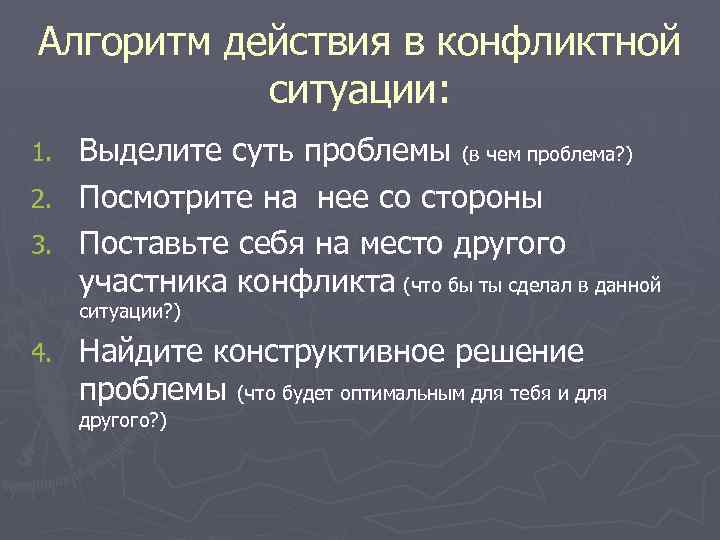 Алгоритм действия в конфликтной ситуации:

1. Выделите суть проблемы (в чем проблема?)
2. Посмотрите на нее со стороны
3. Поставьте себя на место другого участника конфликта (что бы ты сделал в данной ситуации?)
4. Найдите конструктивное решение проблемы (что будет оптимальным для тебя и для другого?)